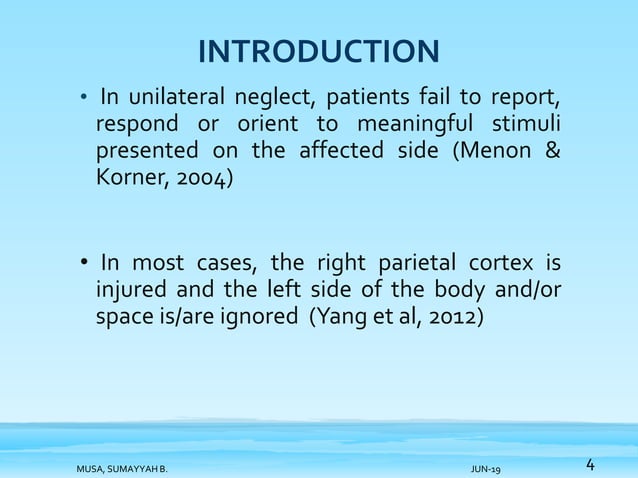 INTRODUCTION

• In unilateral neglect, patients fail to report, respond or orient to meaningful stimuli presented on the affected side (Menon & Korner, 2004)

• In most cases, the right parietal cortex is injured and the left side of the body and/or space is/are ignored (Yang et al, 2012)

MUSA, SUMAYYAH B.

JUN-19

4